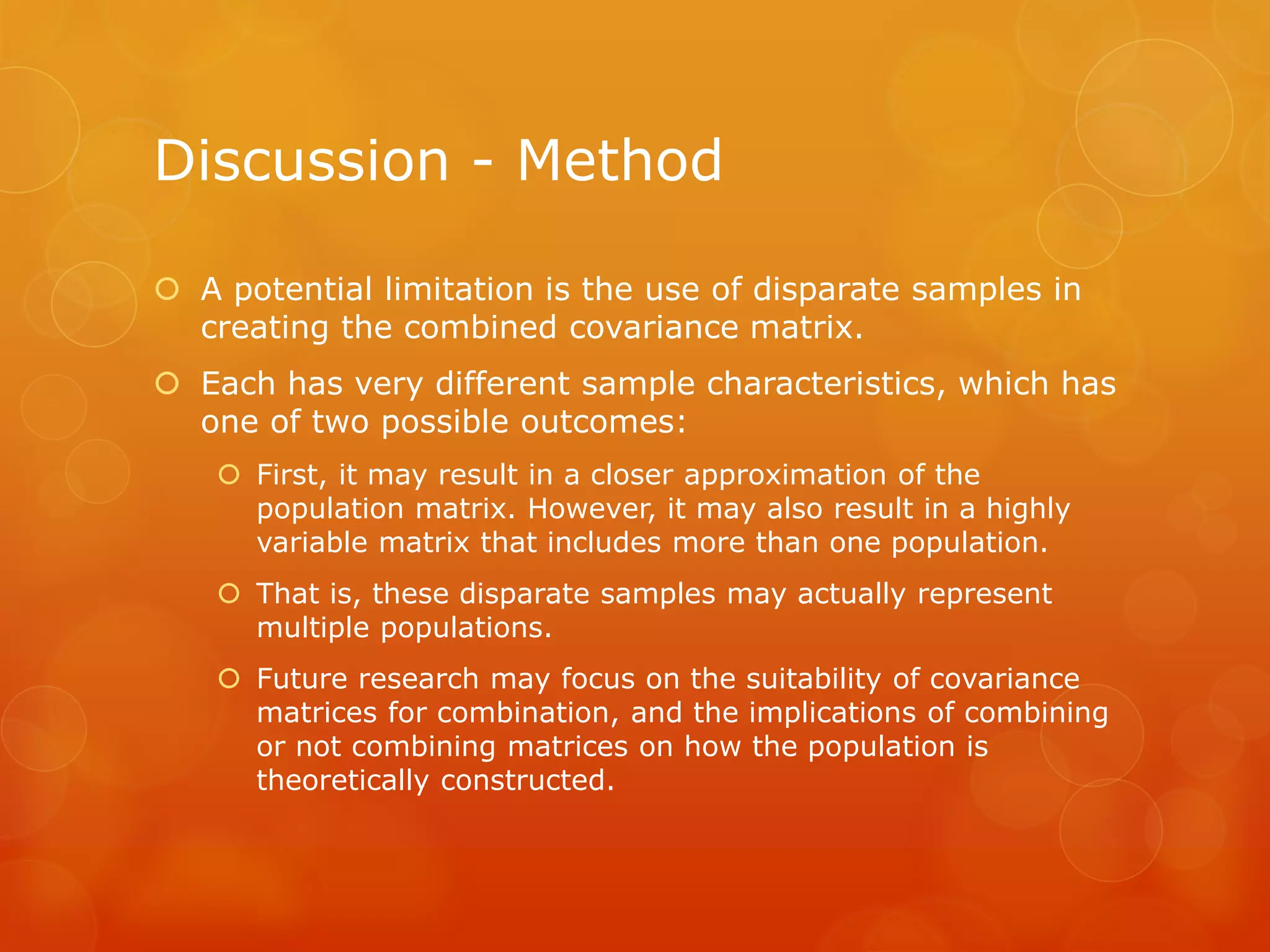 Discussion - Method

A potential limitation is the use of disparate samples in creating the combined covariance matrix.

Each has very different sample characteristics, which has one of two possible outcomes:

First, it may result in a closer approximation of the population matrix. However, it may also result in a highly variable matrix that includes more than one population.

That is, these disparate samples may actually represent multiple populations.

Future research may focus on the suitability of covariance matrices for combination, and the implications of combining or not combining matrices on how the population is theoretically constructed.